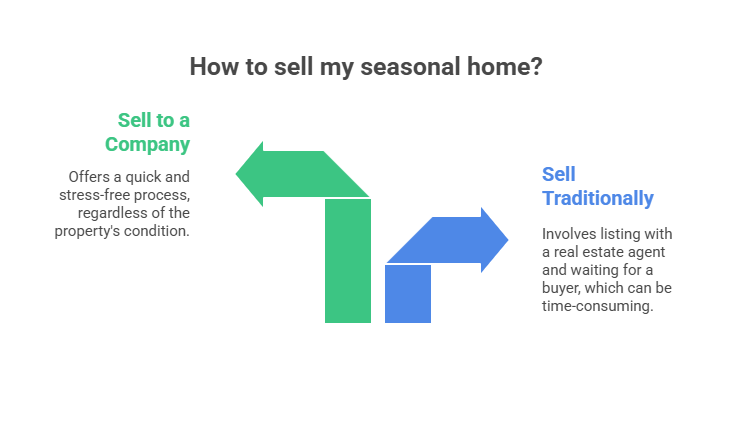 How to sell my seasonal home?

Sell to a Company

Offers a quick and stress-free process, regardless of the property's condition.

Sell Traditionally

Involves listing with a real estate agent and waiting for a buyer, which can be time-consuming.